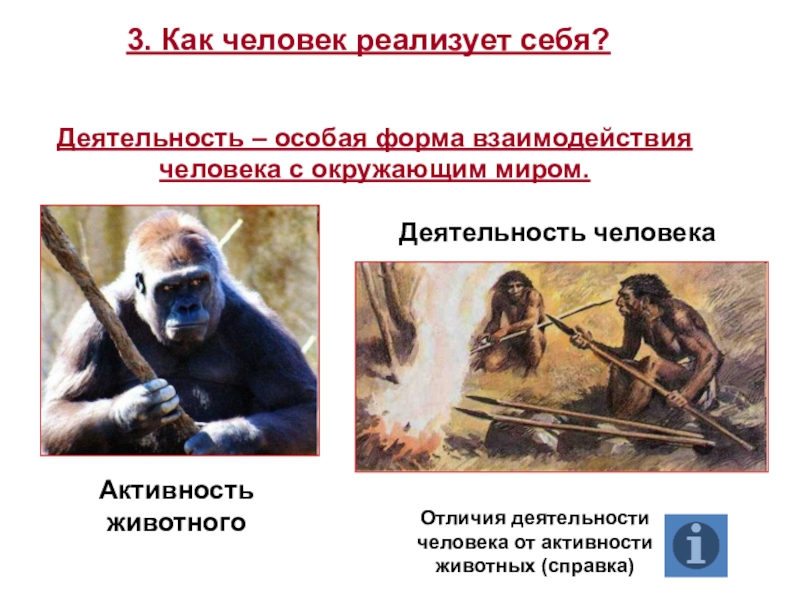 3. Как человек реализует себя?

Деятельность – особая форма взаимодействия человека с окружающим миром.

Деятельность человека

Активность животного

Отличия деятельности человека от активности животных (справка)

i